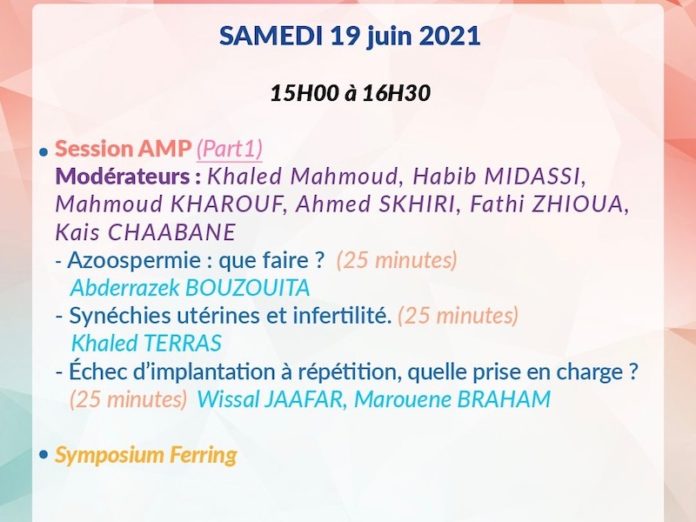 SAMEDI 19 juin 2021

15H00 à 16H30

• Session AMP (Part1)
Modérateurs : Khaled Mahmoud, Habib MIDASSI, Mahmoud KHAROUF, Ahmed SKHIRI, Fathi ZHIOUA, Kais CHAABANE
- Azoospermie : que faire ? (25 minutes)
Abderrazek BOUZOUITA
- Synéchies utérines et infertilité. (25 minutes)
Khaled TERRAS
- Échec d'implantation à répétition, quelle prise en charge ? (25 minutes) Wissal JAAFAR, Marouene BRAHAM

• Symposium Ferring